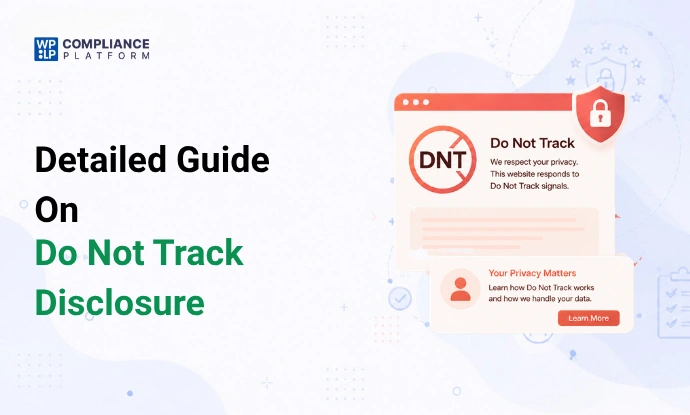 WP
LP COMPLIANCE PLATFORM

Detailed Guide On Do Not Track Disclosure

DNT

Do Not Track

We respect your privacy. This website responds to Do Not Track signals.

Your Privacy Matters

Learn how Do Not Track works and how we handle your data.

Learn More